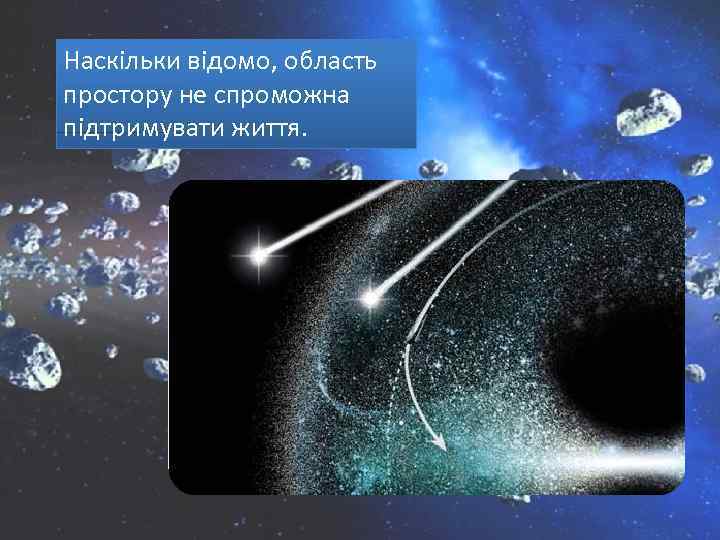 Наскільки відомо, область простору не спроможна підтримувати життя.